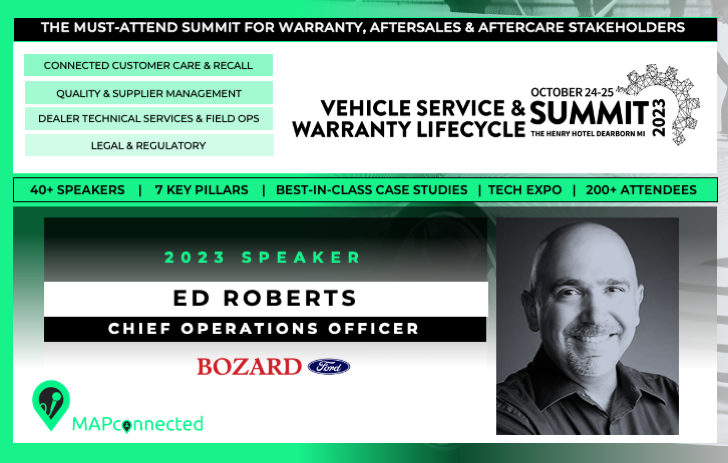 THE MUST-ATTEND SUMMIT FOR WARRANTY, AFTERSALES & AFTERCARE STAKEHOLDERS

CONNECTED CUSTOMER CARE & RECALL

QUALITY & SUPPLIER MANAGEMENT

DEALER TECHNICAL SERVICES & FIELD OPS

LEGAL & REGULATORY

VEHICLE SERVICE & WARRANTY LIFECYCLE

OCTOBER 24-25

SUMMIT

2023

THE HENRY HOTEL DEARBORN MI

40+ SPEAKERS | 7 KEY PILLARS | BEST-IN-CLASS CASE STUDIES | TECH EXPO | 200+ ATTENDEES

2023 SPEAKER

ED ROBERTS

CHIEF OPERATIONS OFFICER

BOZARD Ford

MAPconnected